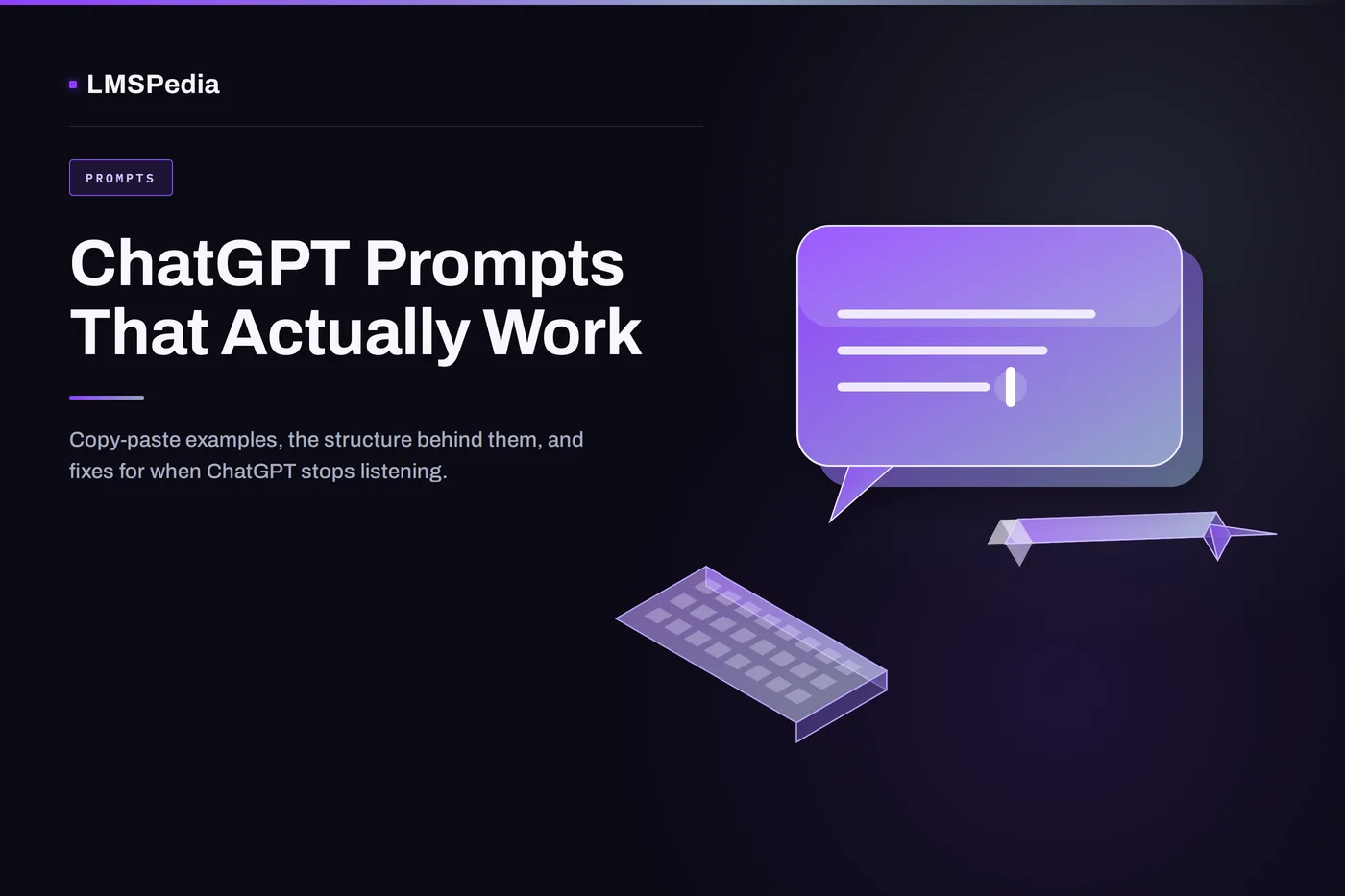 LMSPedia

PROMPTS

ChatGPT Prompts That Actually Work

Copy-paste examples, the structure behind them, and fixes for when ChatGPT stops listening.